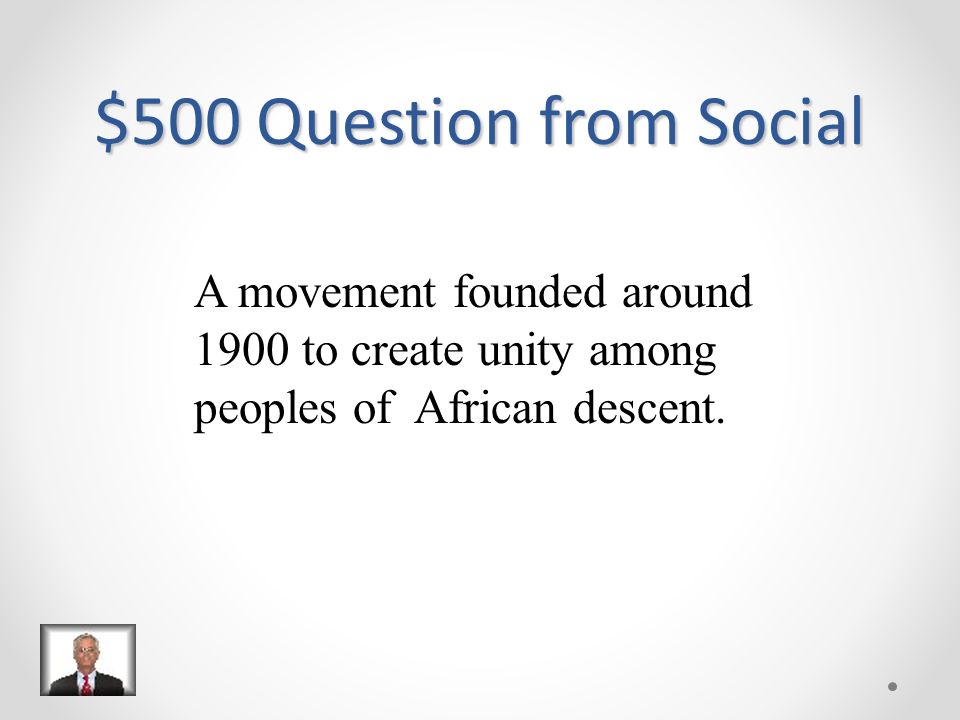 \$500 Question from Social

A movement founded around 1900 to create unity among peoples of African descent.